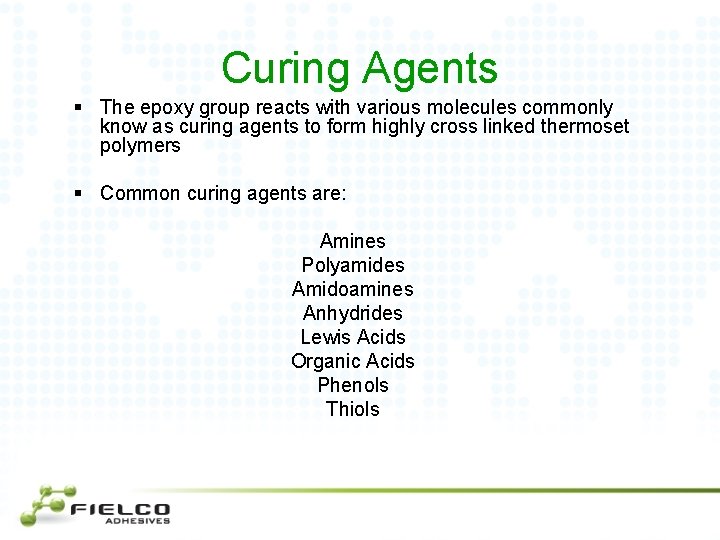 Curing Agents

▪ The epoxy group reacts with various molecules commonly know as curing agents to form highly cross linked thermoset polymers

▪ Common curing agents are:

Amines
Polyamides
Amidoamines
Anhydrides
Lewis Acids
Organic Acids
Phenols
Thiols

FIELCO
ADHESIVES